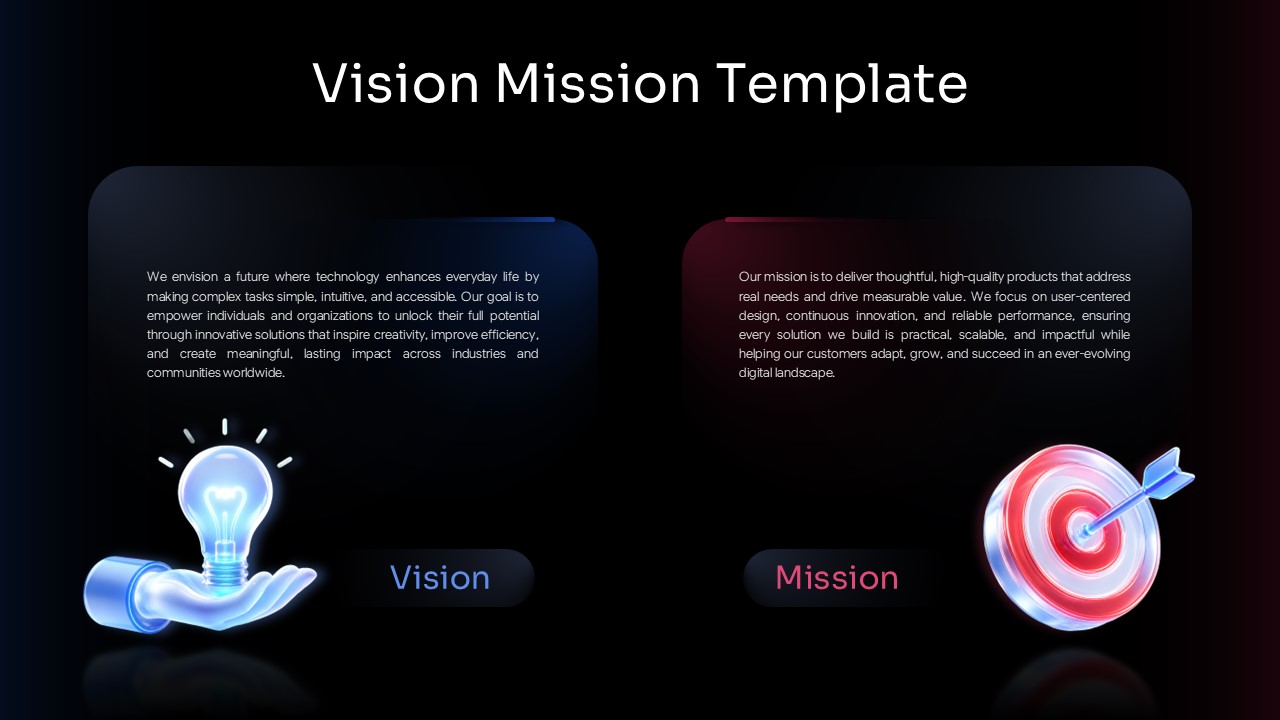 Vision Mission Template

We envision a future where technology enhances everyday life by making complex tasks simple, intuitive, and accessible. Our goal is to empower individuals and organizations to unlock their full potential through innovative solutions that inspire creativity, improve efficiency, and create meaningful, lasting impact across industries and communities worldwide.

Vision

Our mission is to deliver thoughtful, high-quality products that address real needs and drive measurable value. We focus on user-centered design, continuous innovation, and reliable performance, ensuring every solution we build is practical, scalable, and impactful while helping our customers adapt, grow, and succeed in an ever-evolving digital landscape.

Mission